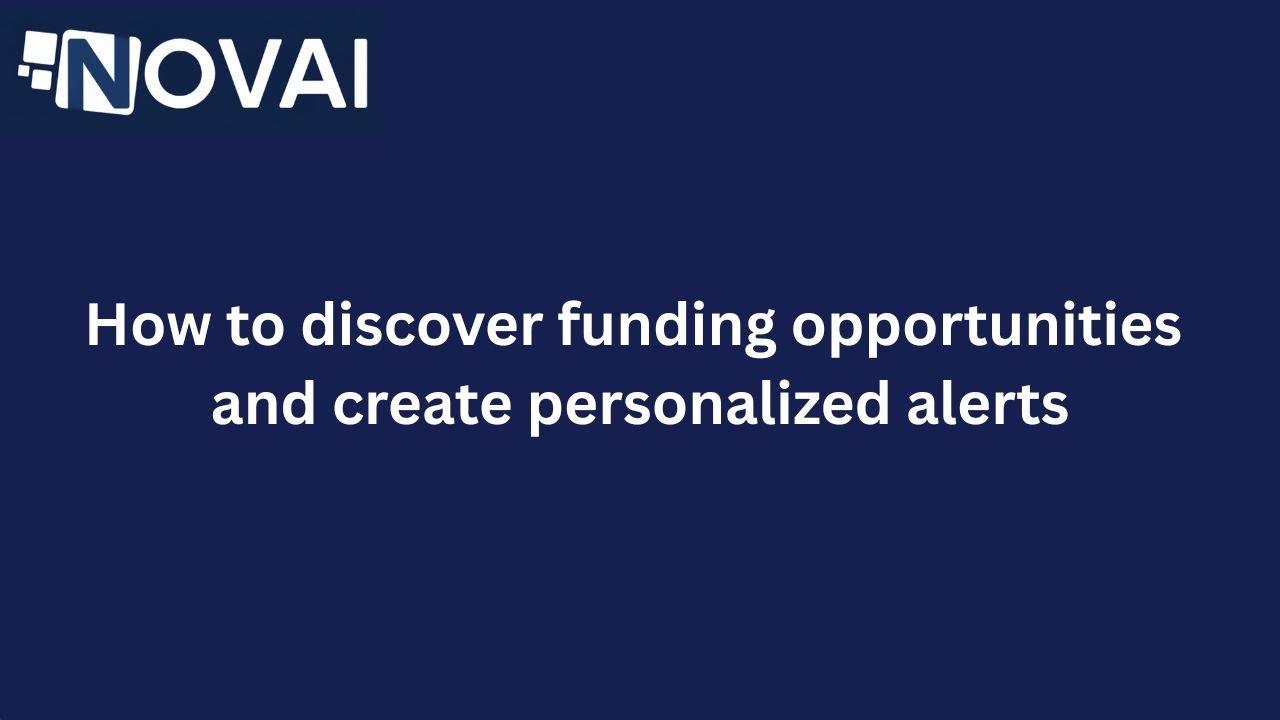 NOVAI

How to discover funding opportunities and create personalized alerts